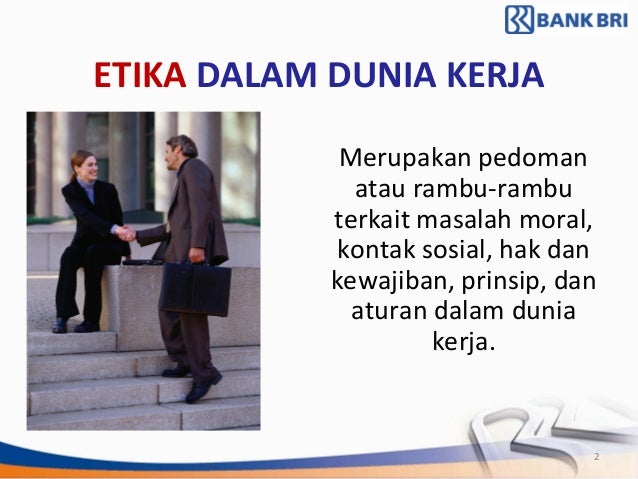 BANK BRI

ETIKA DALAM DUNIA KERJA

Merupakan pedoman atau rambu-rambu terkait masalah moral, kontak sosial, hak dan kewajiban, prinsip, dan aturan dalam dunia kerja.

2